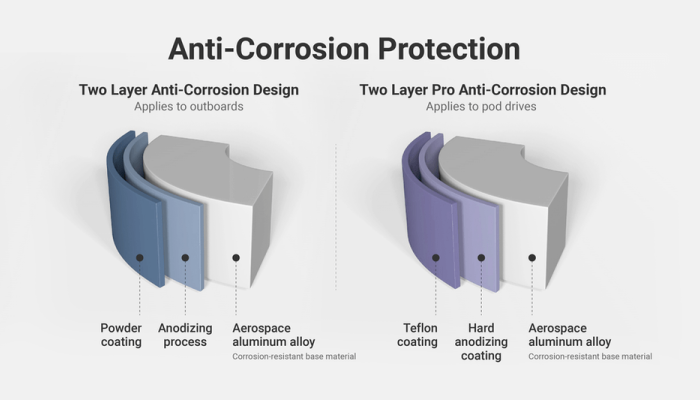 Anti-Corrosion Protection

Two Layer Anti-Corrosion Design
Applies to outboards

Powder coating

Anodizing process

Aerospace aluminum alloy
Corrosion-resistant base material

Two Layer Pro Anti-Corrosion Design
Applies to pod drives

Teflon coating

Hard anodizing coating

Aerospace aluminum alloy
Corrosion-resistant base material